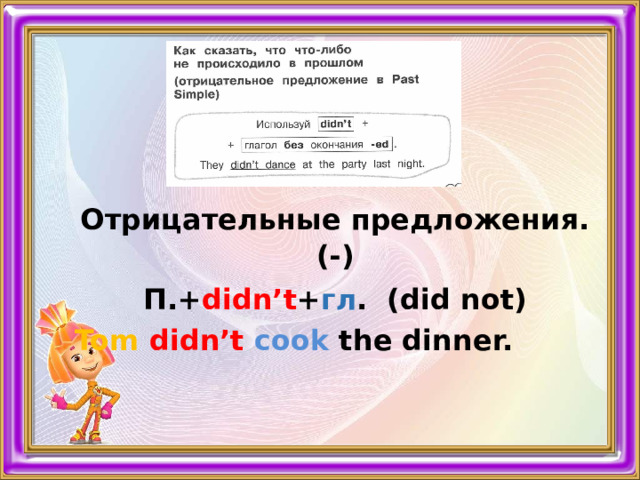 Как сказать, что что-либо не происходило в прошлом (отрицательное предложение в Past Simple)

Используй didn't +
+ глагол без окончания -ed.
They didn't dance at the party last night.

Отрицательные предложения. (-)

П.+didn't+гл. (did not)

Tom didn't cook the dinner.